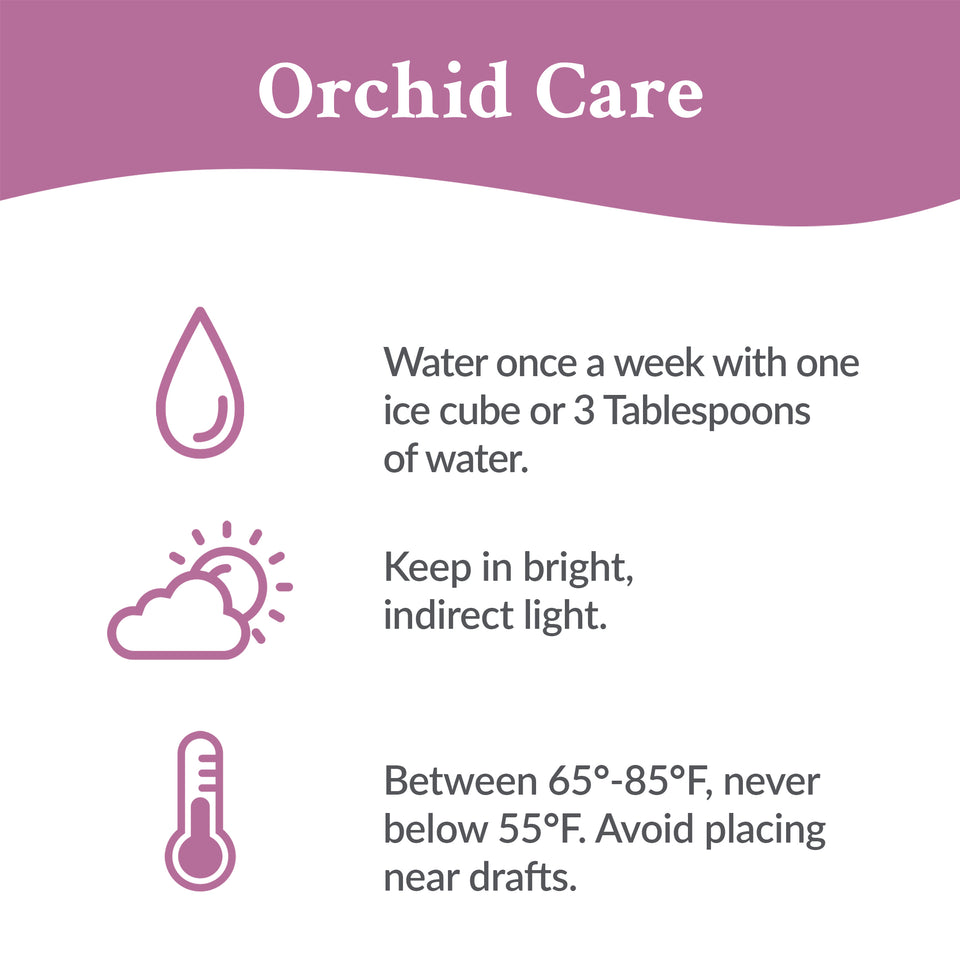 Orchid Care

Water once a week with one ice cube or 3 Tablespoons of water.

Keep in bright, indirect light.

Between 65°-85°F, never below 55°F. Avoid placing near drafts.